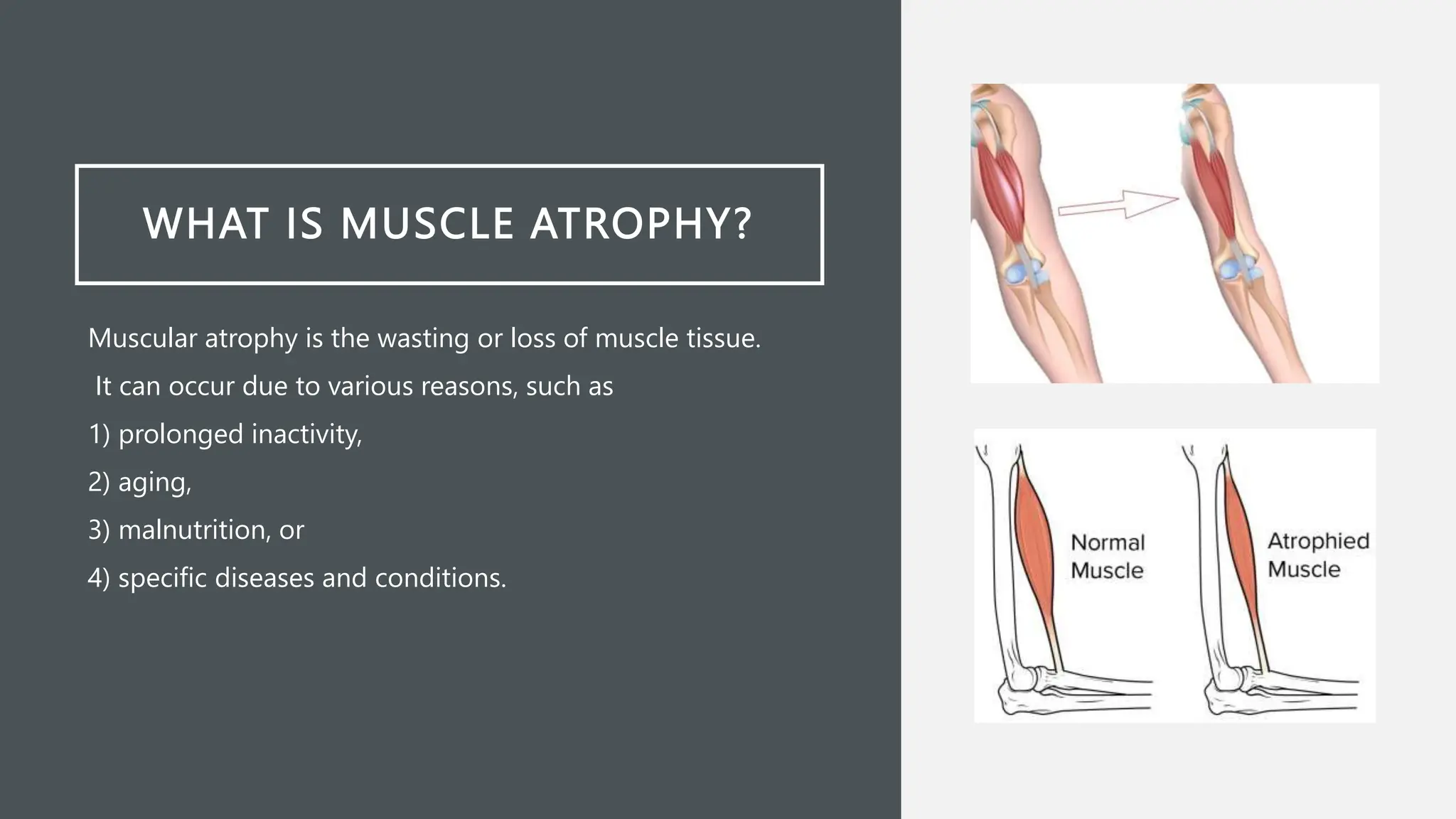 WHAT IS MUSCLE ATROPHY?

Muscular atrophy is the wasting or loss of muscle tissue.

It can occur due to various reasons, such as

1) prolonged inactivity,

2) aging,

3) malnutrition, or

4) specific diseases and conditions.

Normal Muscle

Atrophied Muscle